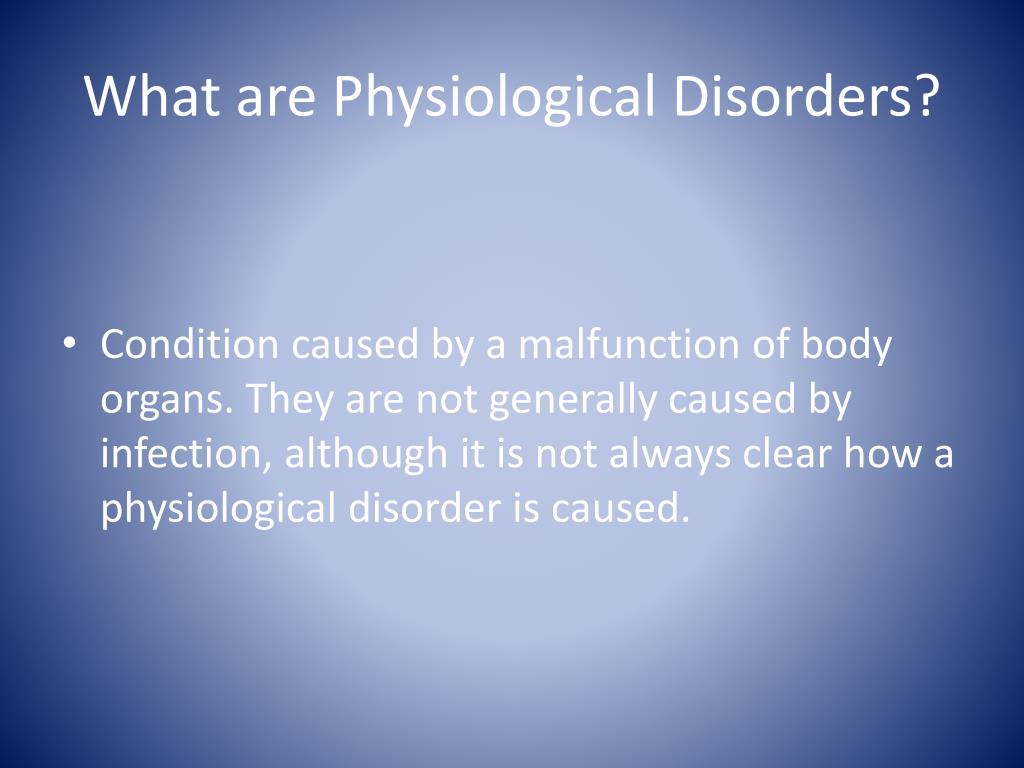 What are Physiological Disorders?

• Condition caused by a malfunction of body organs. They are not generally caused by infection, although it is not always clear how a physiological disorder is caused.